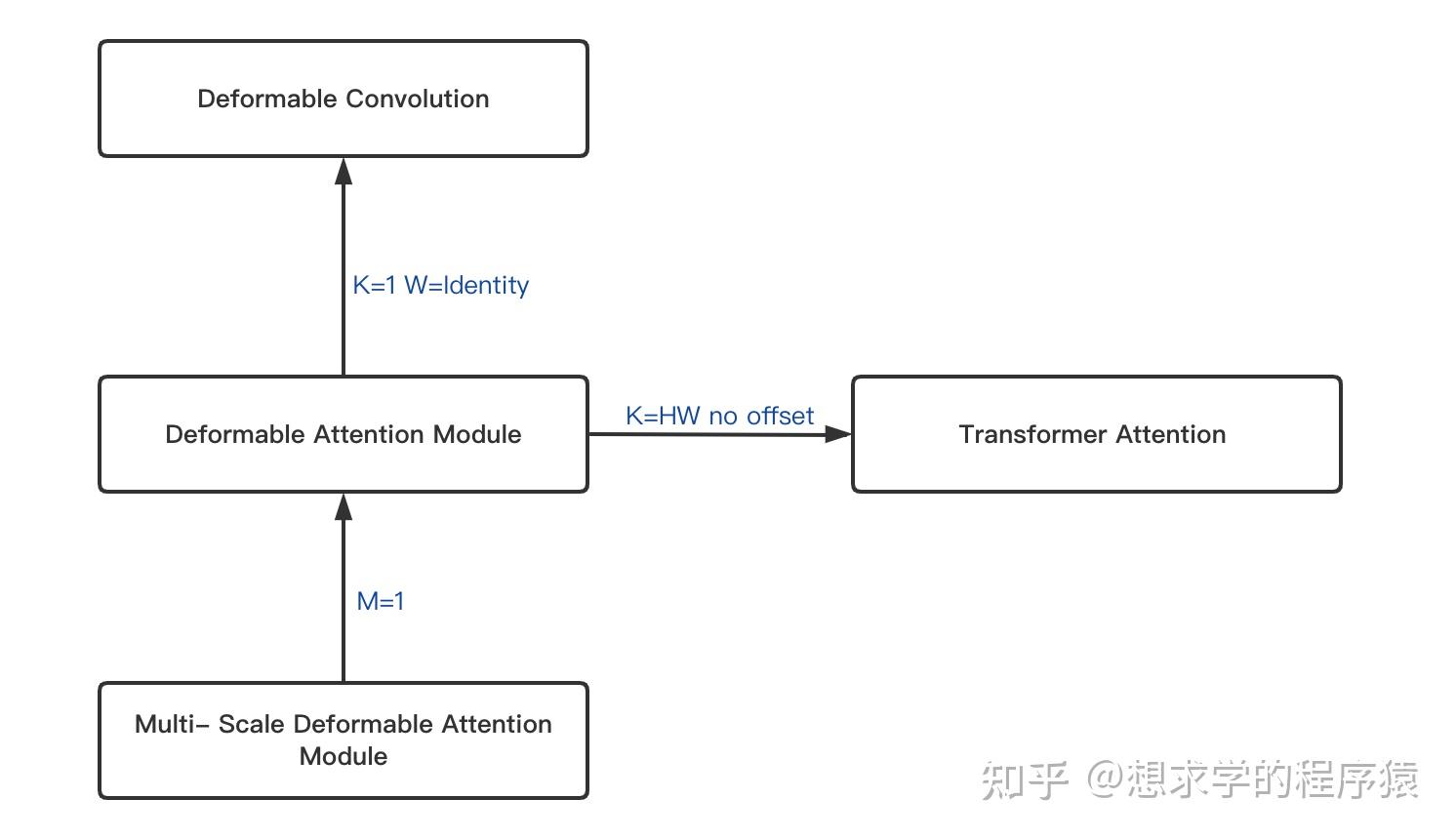 Deformable Convolution

K=1 W=Identity

Deformable Attention Module

K=HW no offset

Transformer Attention

M=1

Multi- Scale Deformable Attention Module

知乎 @想求学的程序猿